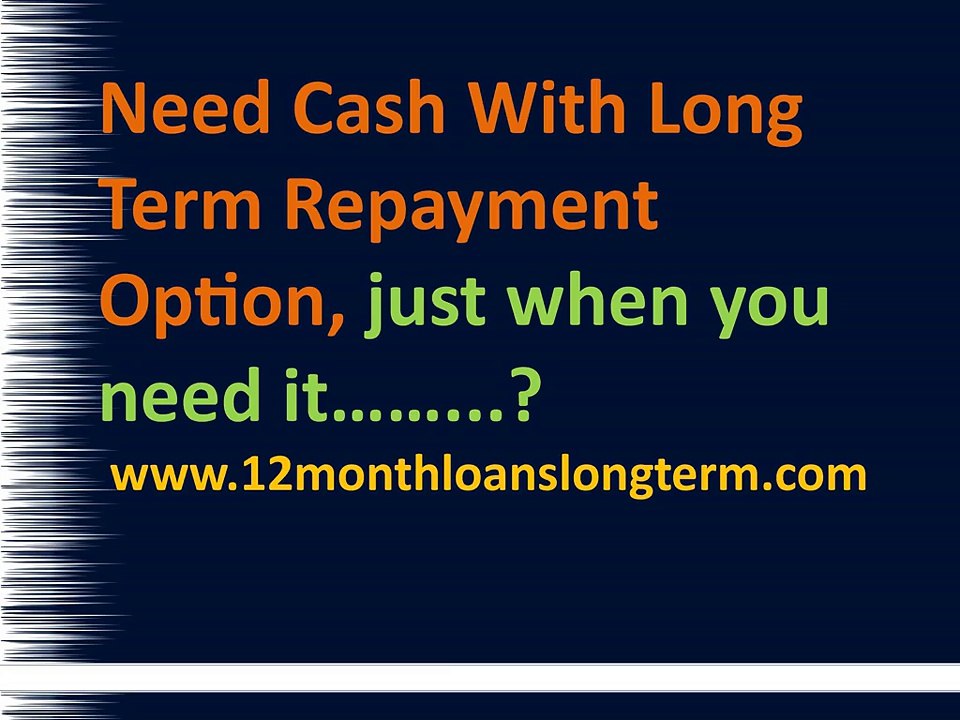 Need Cash With Long Term Repayment Option, just when you need it……..?

www.12monthloanslongterm.com